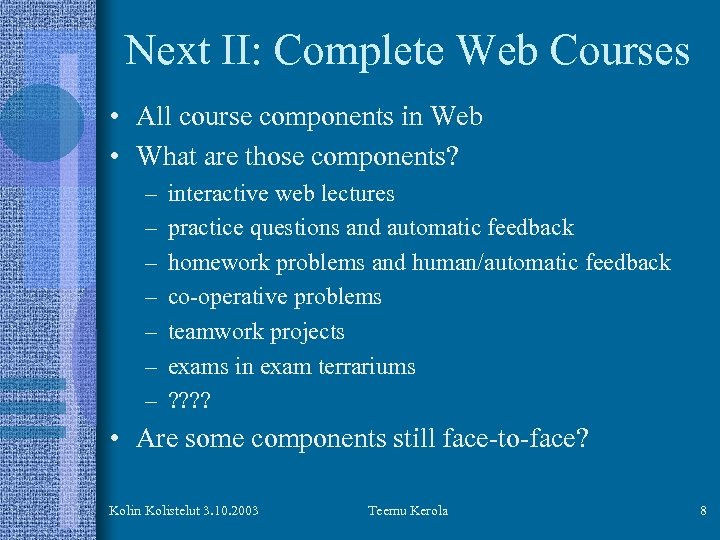 Next II: Complete Web Courses

• All course components in Web
• What are those components?
– interactive web lectures
– practice questions and automatic feedback
– homework problems and human/automatic feedback
– co-operative problems
– teamwork projects
– exams in exam terrariums
– ????
• Are some components still face-to-face?

Kolin Kolistelut 3.10.2003 Teemu Kerola 8